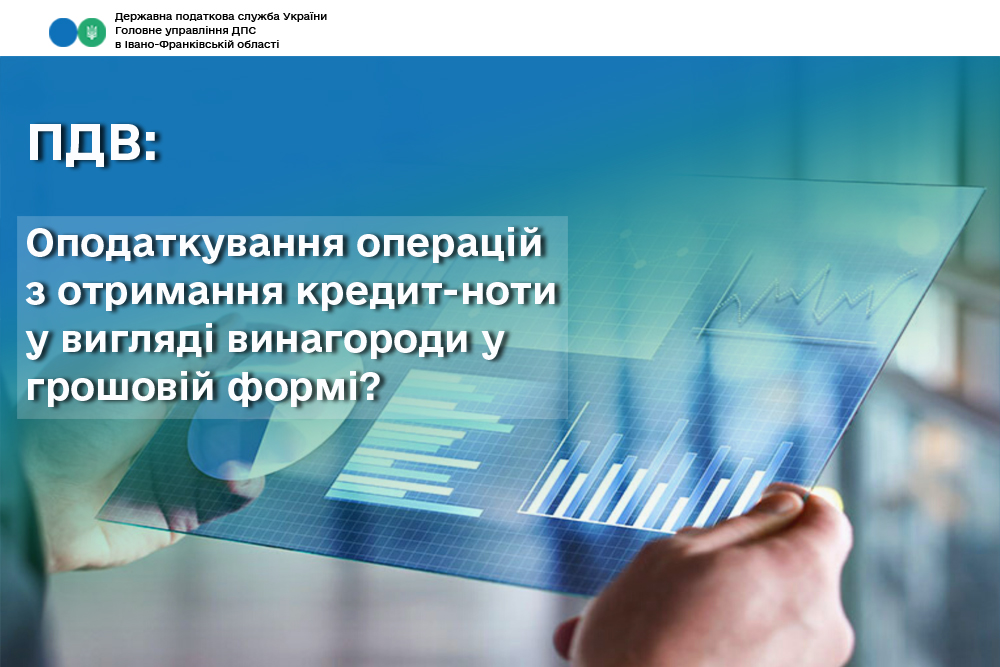 Державна податкова служба України
Головне управління ДПС
в Івано-Франківській області

ПДВ:

Оподаткування операцій з отримання кредит-ноти у вигляді винагороди у грошовій формі?